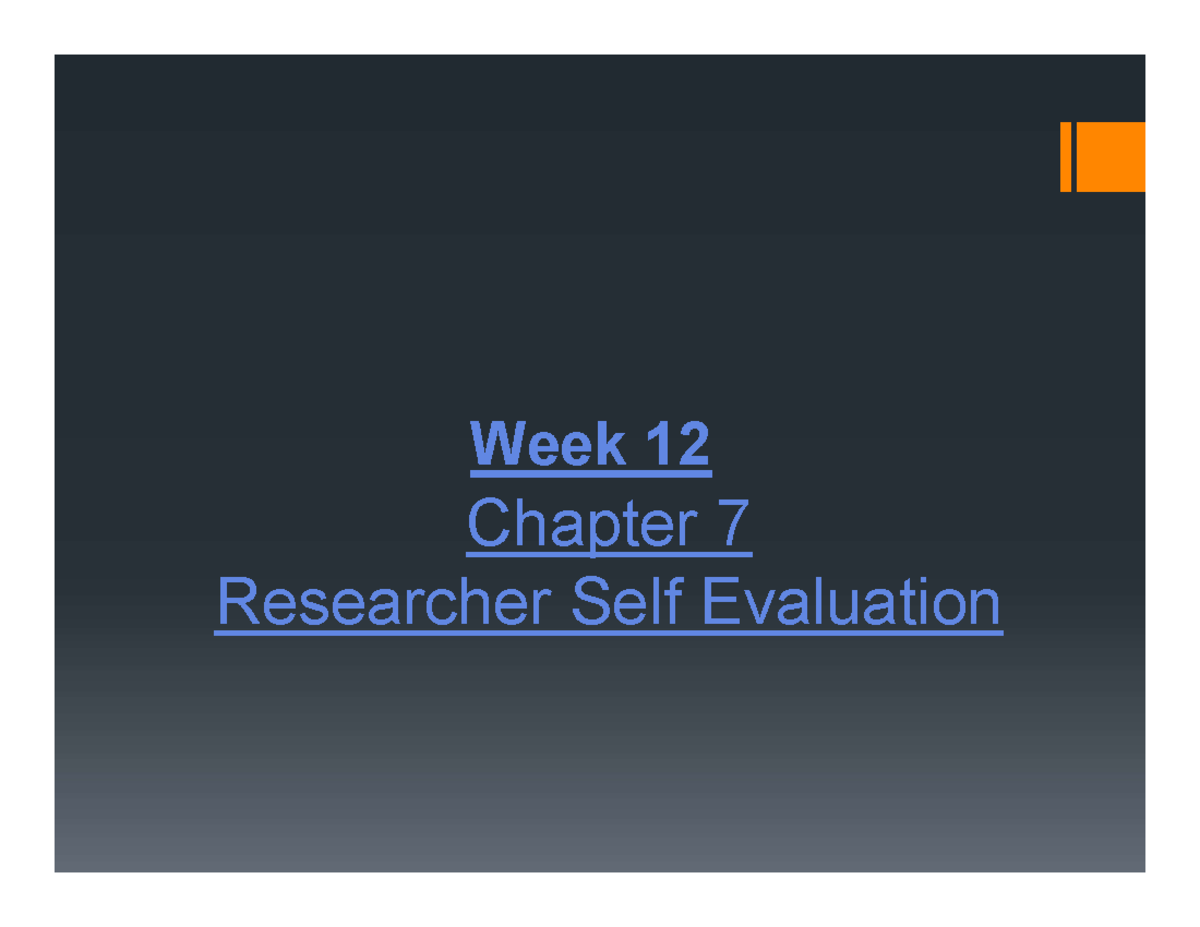 Week 12
Chapter 7
Researcher Self Evaluation